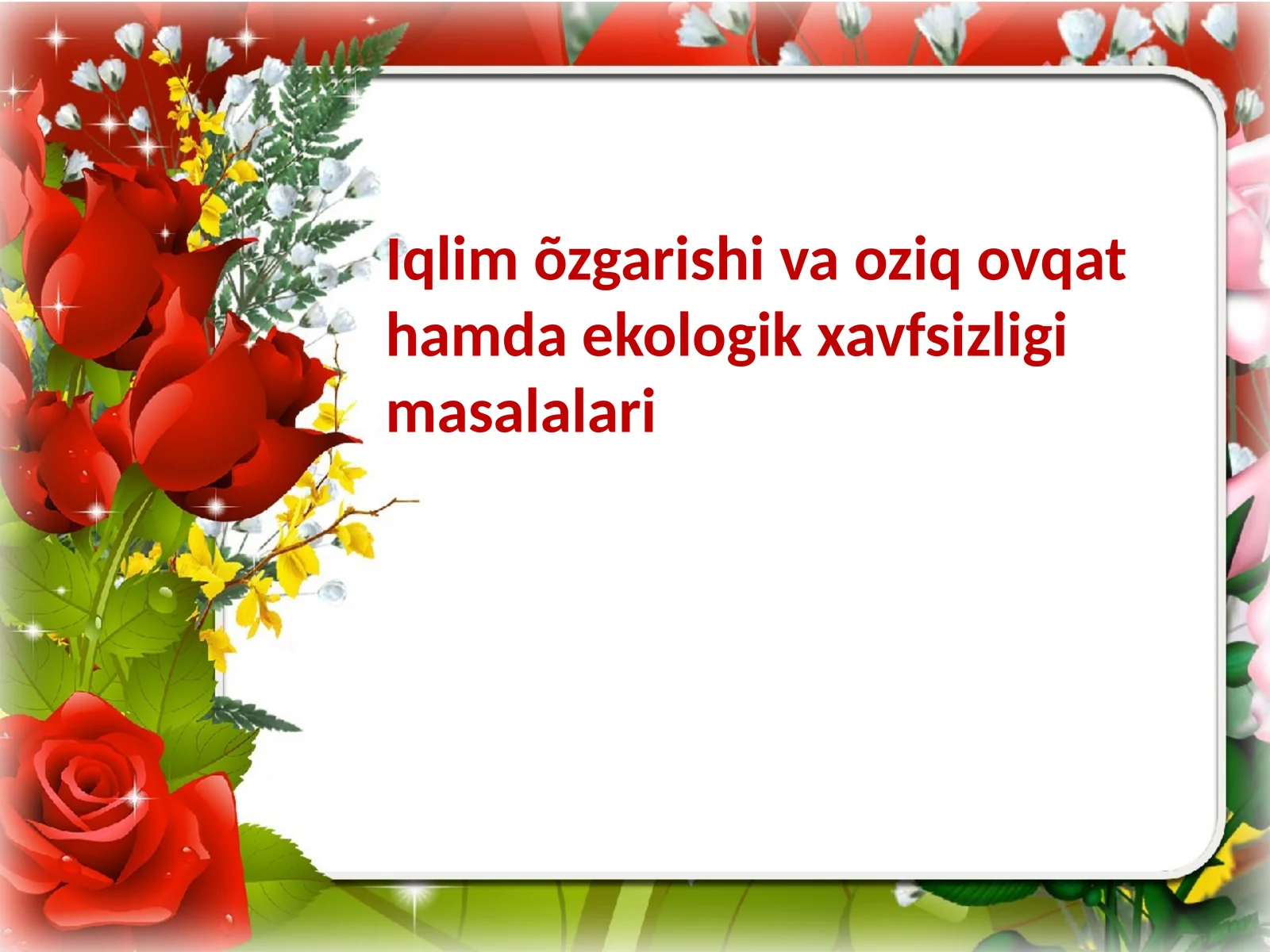 Iqlim õzgarishi va oziq ovqat hamda ekologik xavfsizligi masalalari